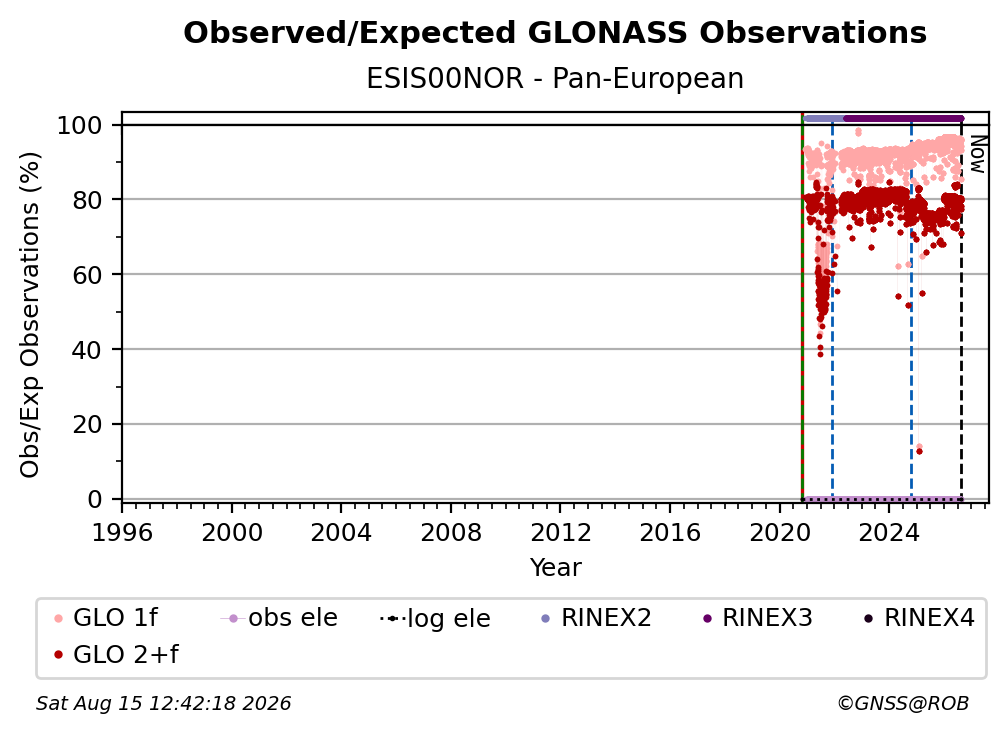 Observed/Expected GLONASS Observations
ESIS00NOR - Pan-European

Obs/Exp Observations (%)

100
80
60
40
20
0

Now

1996 2000 2004 2008 2012 2016 2020 2024
Year

GLO 1f
obs ele
log ele
RINEX2
RINEX3
RINEX4
GLO 2+f

Sat Aug 15 12:42:18 2026
©GNSS@ROB